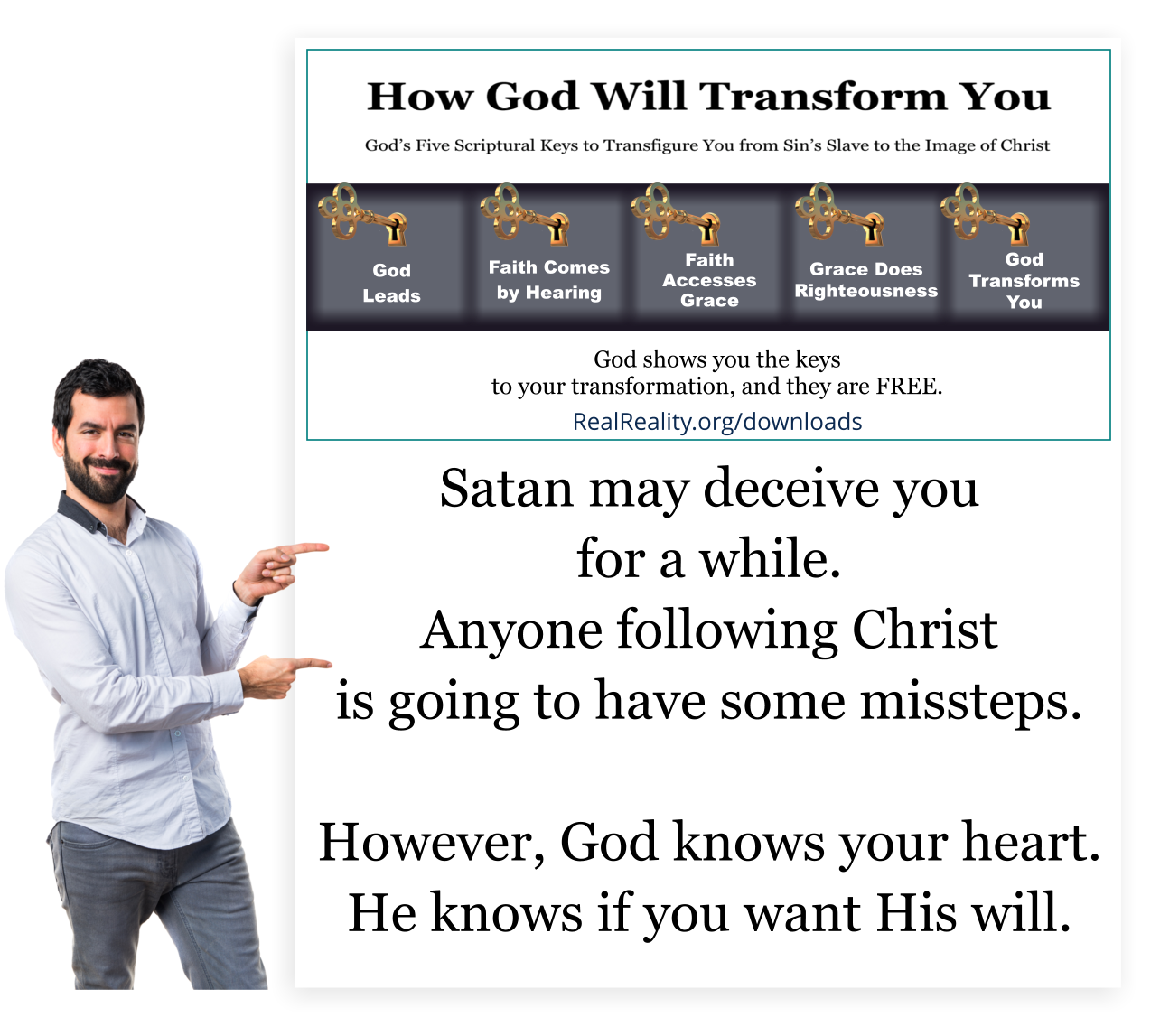 How God Will Transform You

God's Five Scriptural Keys to Transfigure You from Sin's Slave to the Image of Christ

God Leads

Faith Comes by Hearing

Faith Accesses Grace

Grace Does Righteousness

God Transforms You

God shows you the keys to your transformation, and they are FREE.

RealReality.org/downloads

Satan may deceive you for a while. Anyone following Christ is going to have some missteps.

However, God knows your heart. He knows if you want His will.